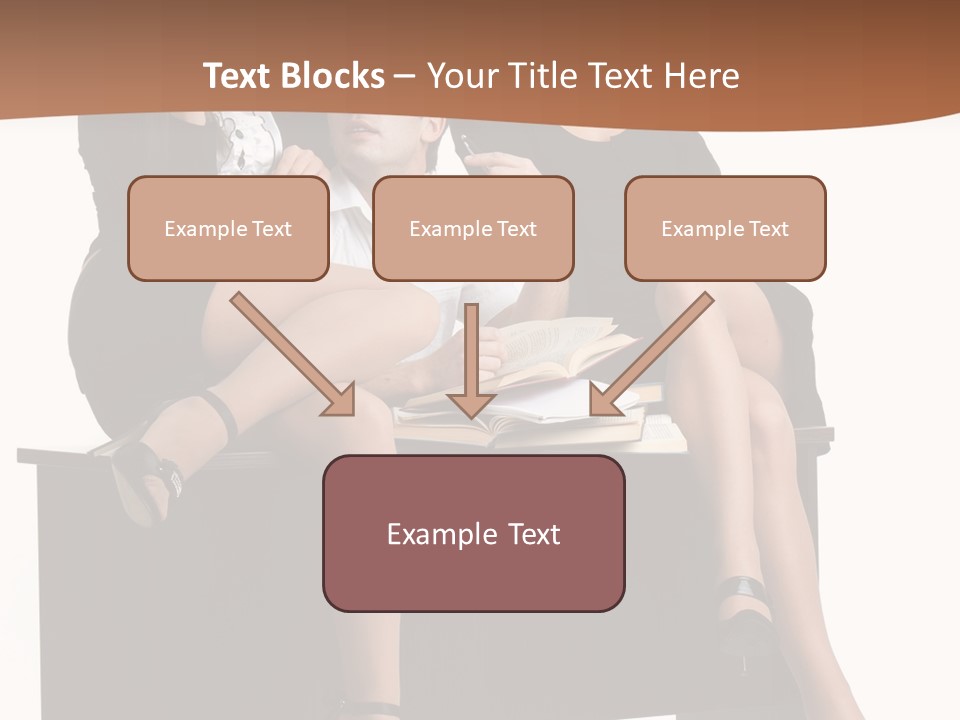 Text Blocks – Your Title Text Here

Example Text

Example Text

Example Text

Example Text